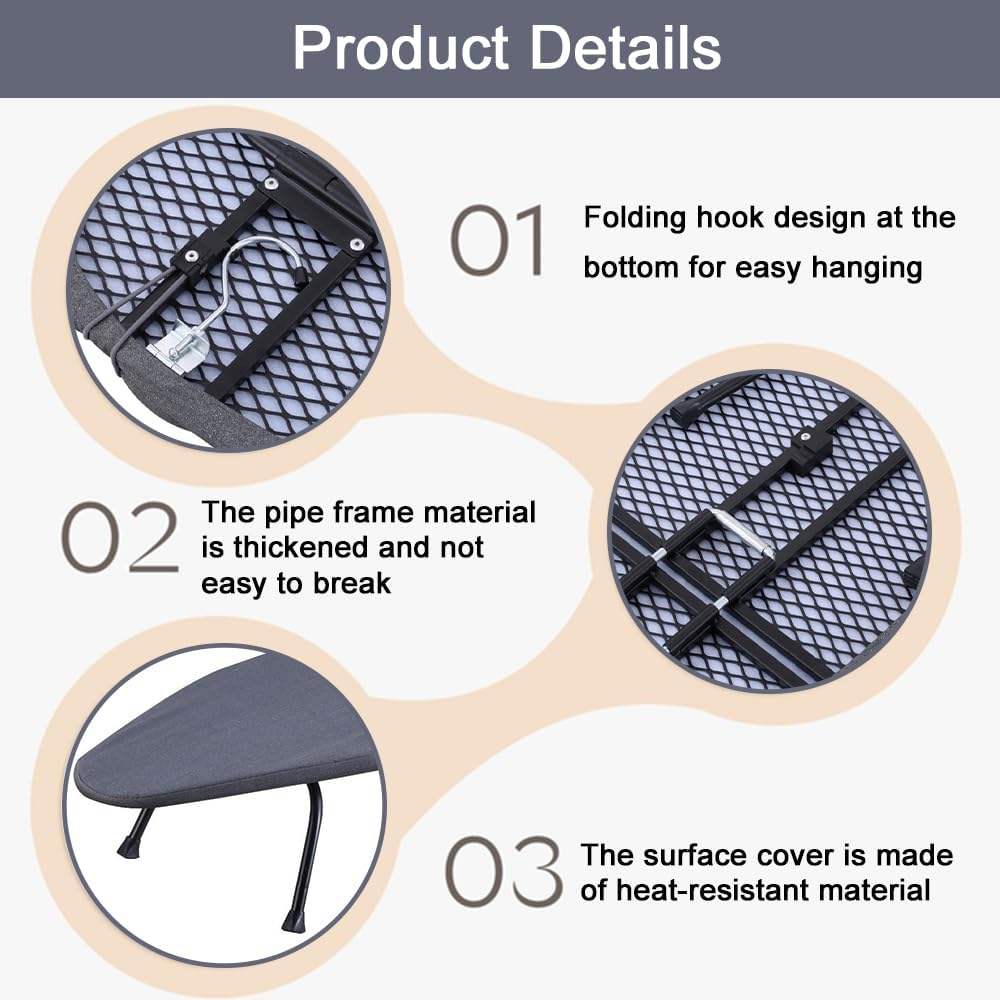 Product Details

01 Folding hook design at the bottom for easy hanging

02 The pipe frame material is thickened and not easy to break

03 The surface cover is made of heat-resistant material